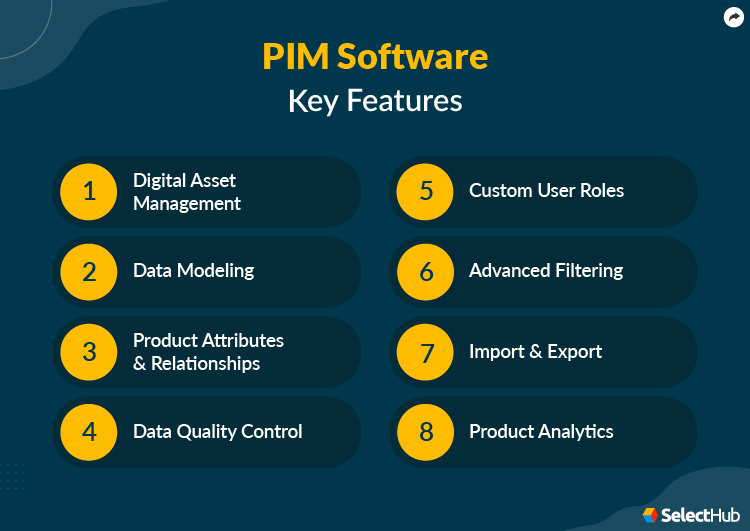 PIM Software
Key Features

1 Digital Asset Management

2 Data Modeling

3 Product Attributes & Relationships

4 Data Quality Control

5 Custom User Roles

6 Advanced Filtering

7 Import & Export

8 Product Analytics

SelectHub